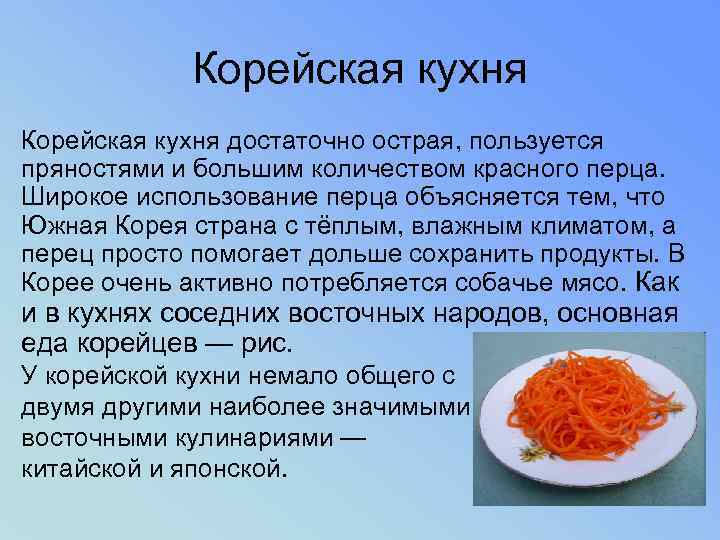 Корейская кухня

Корейская кухня достаточно острая, пользуется пряностями и большим количеством красного перца. Широкое использование перца объясняется тем, что Южная Корея страна с тёплым, влажным климатом, а перец просто помогает дольше сохранить продукты. В Корее очень активно потребляется собачье мясо. Как и в кухнях соседних восточных народов, основная еда корейцев — рис.

У корейской кухни немало общего с двумя другими наиболее значимыми восточными кулинариями — китайской и японской.